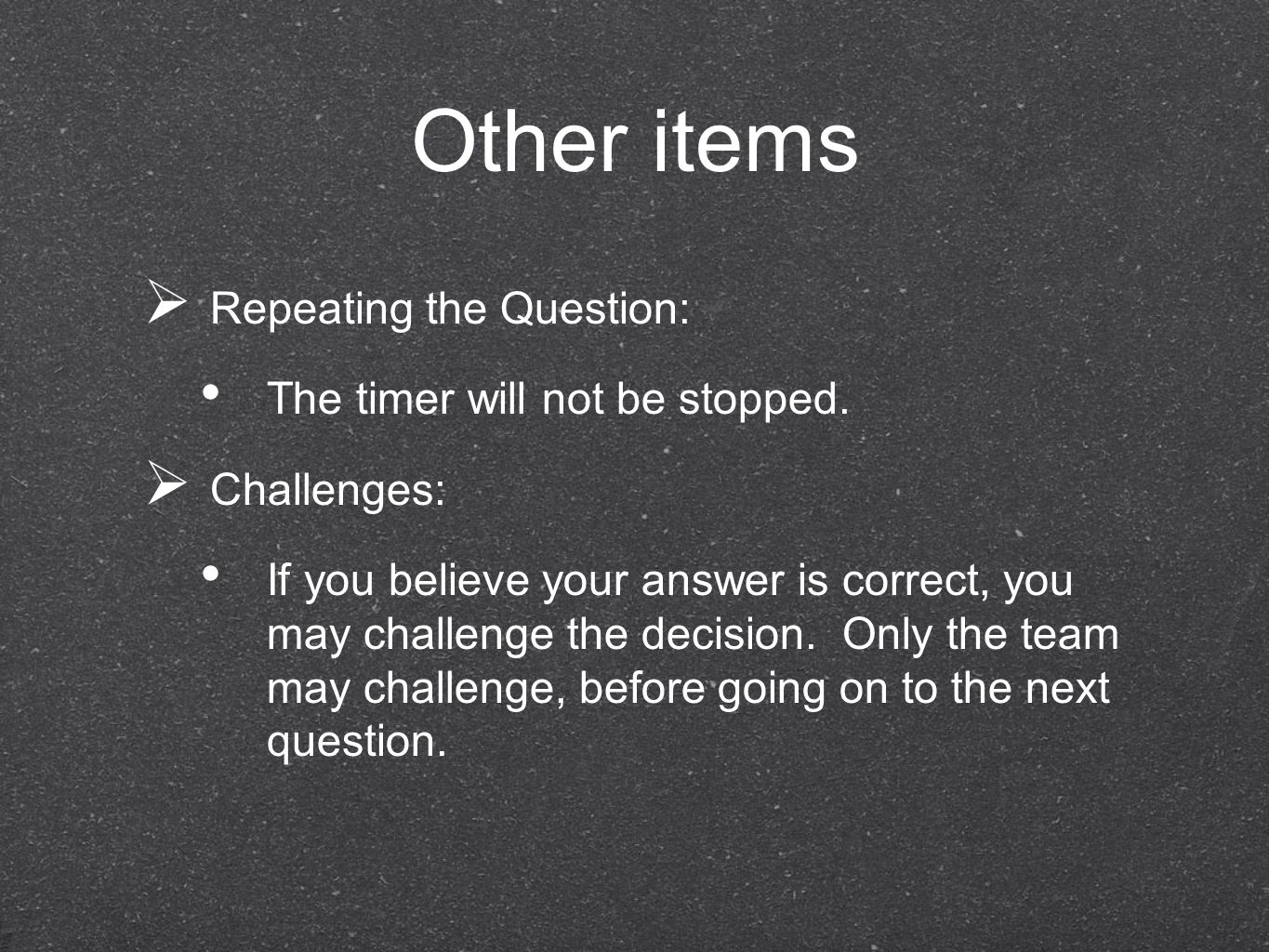 Other items

➢ Repeating the Question:

• The timer will not be stopped.

➢ Challenges:

• If you believe your answer is correct, you may challenge the decision. Only the team may challenge, before going on to the next question.